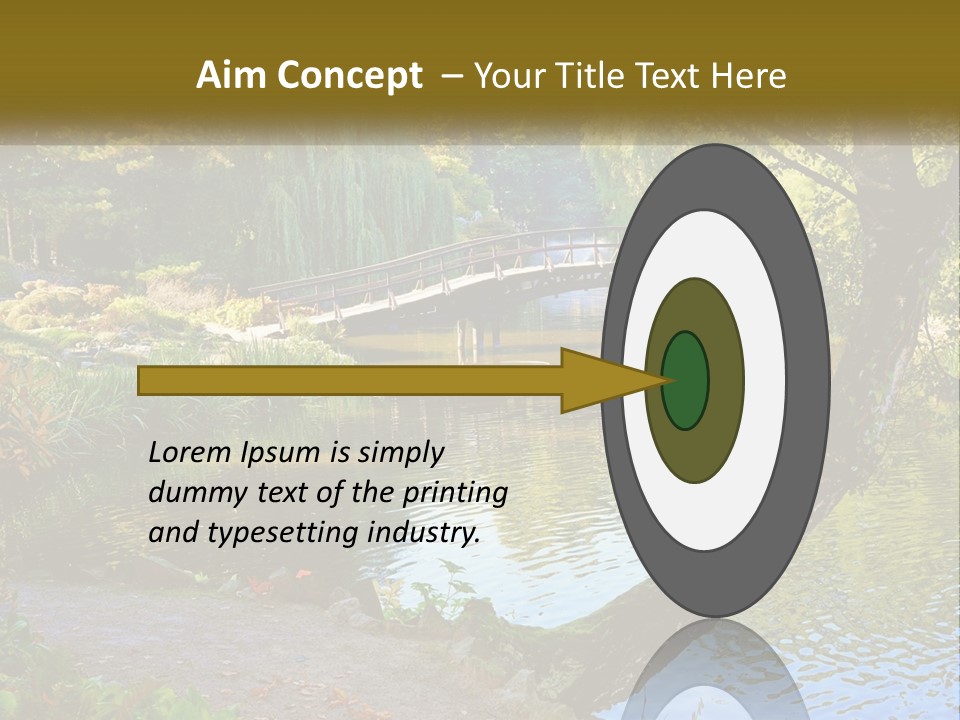 Aim Concept – Your Title Text Here

Lorem Ipsum is simply dummy text of the printing and typesetting industry.